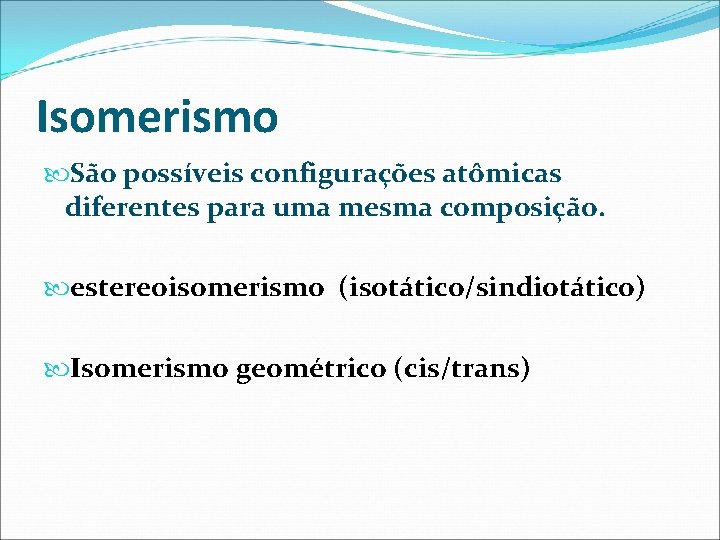 Isomerismo

São possíveis configurações atômicas diferentes para uma mesma composição.

estereoisomerismo (isotático/sindiotático)

Isomerismo geométrico (cis/trans)